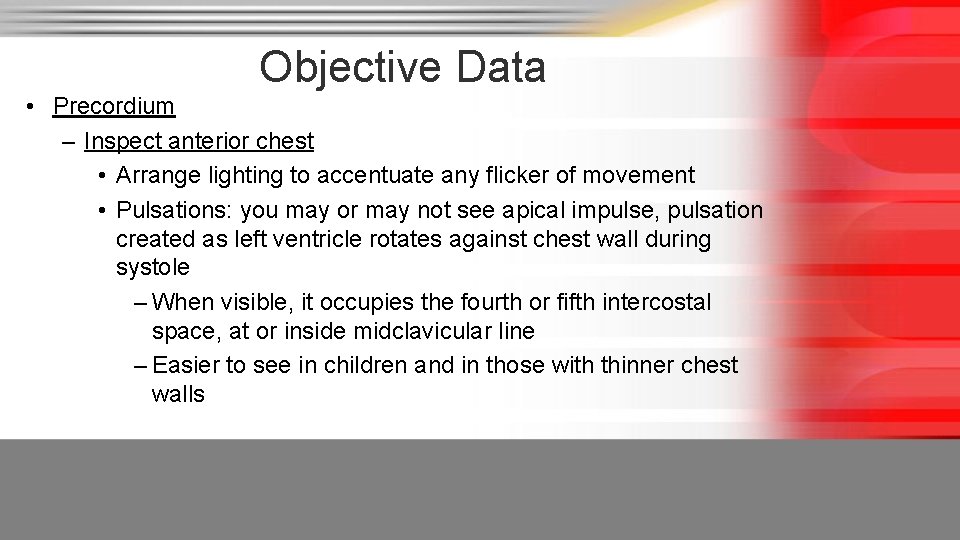 Objective Data

• Precordium
– Inspect anterior chest
• Arrange lighting to accentuate any flicker of movement
• Pulsations: you may or may not see apical impulse, pulsation created as left ventricle rotates against chest wall during systole
– When visible, it occupies the fourth or fifth intercostal space, at or inside midclavicular line
– Easier to see in children and in those with thinner chest walls